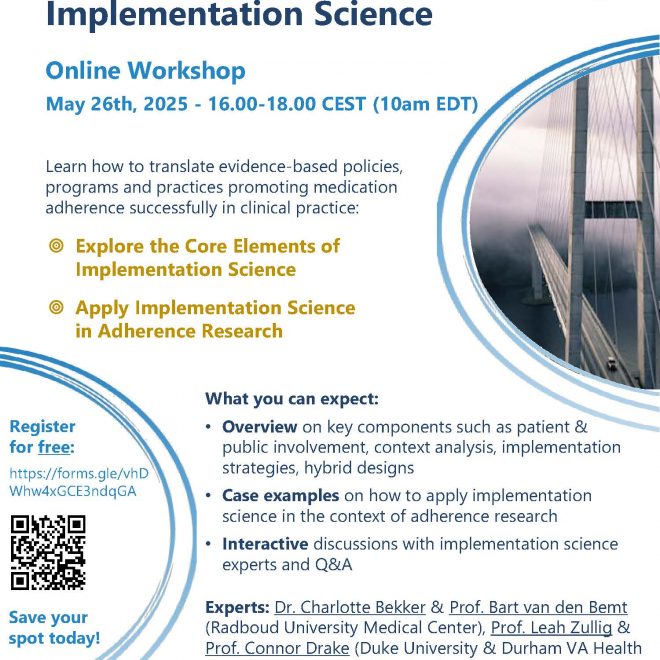 Implementation Science

Online Workshop
May 26th, 2025 - 16.00-18.00 CEST (10am EDT)

Learn how to translate evidence-based policies, programs and practices promoting medication adherence successfully in clinical practice:

Explore the Core Elements of Implementation Science

Apply Implementation Science in Adherence Research

Register for free:
https://forms.gle/vhDWhw4xGCE3ndqGA

Save your spot today!

What you can expect:
• Overview on key components such as patient & public involvement, context analysis, implementation strategies, hybrid designs
• Case examples on how to apply implementation science in the context of adherence research
• Interactive discussions with implementation science experts and Q&A

Experts: Dr. Charlotte Bekker & Prof. Bart van den Bemt (Radboud University Medical Center), Prof. Leah Zullig & Prof. Connor Drake (Duke University & Durham VA Health